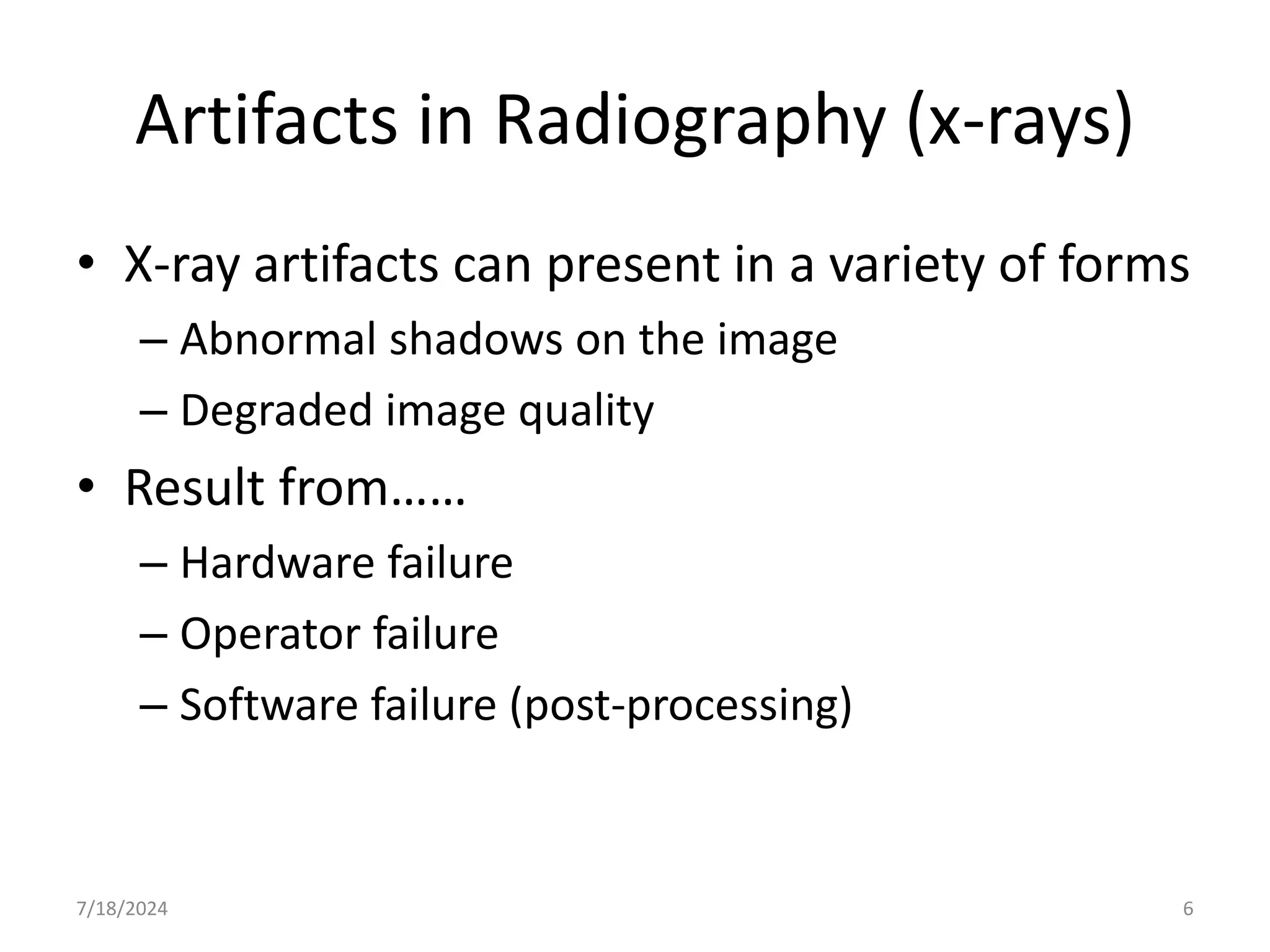 Artifacts in Radiography (x-rays)

• X-ray artifacts can present in a variety of forms
– Abnormal shadows on the image
– Degraded image quality

• Result from……
– Hardware failure
– Operator failure
– Software failure (post-processing)

7/18/2024

6